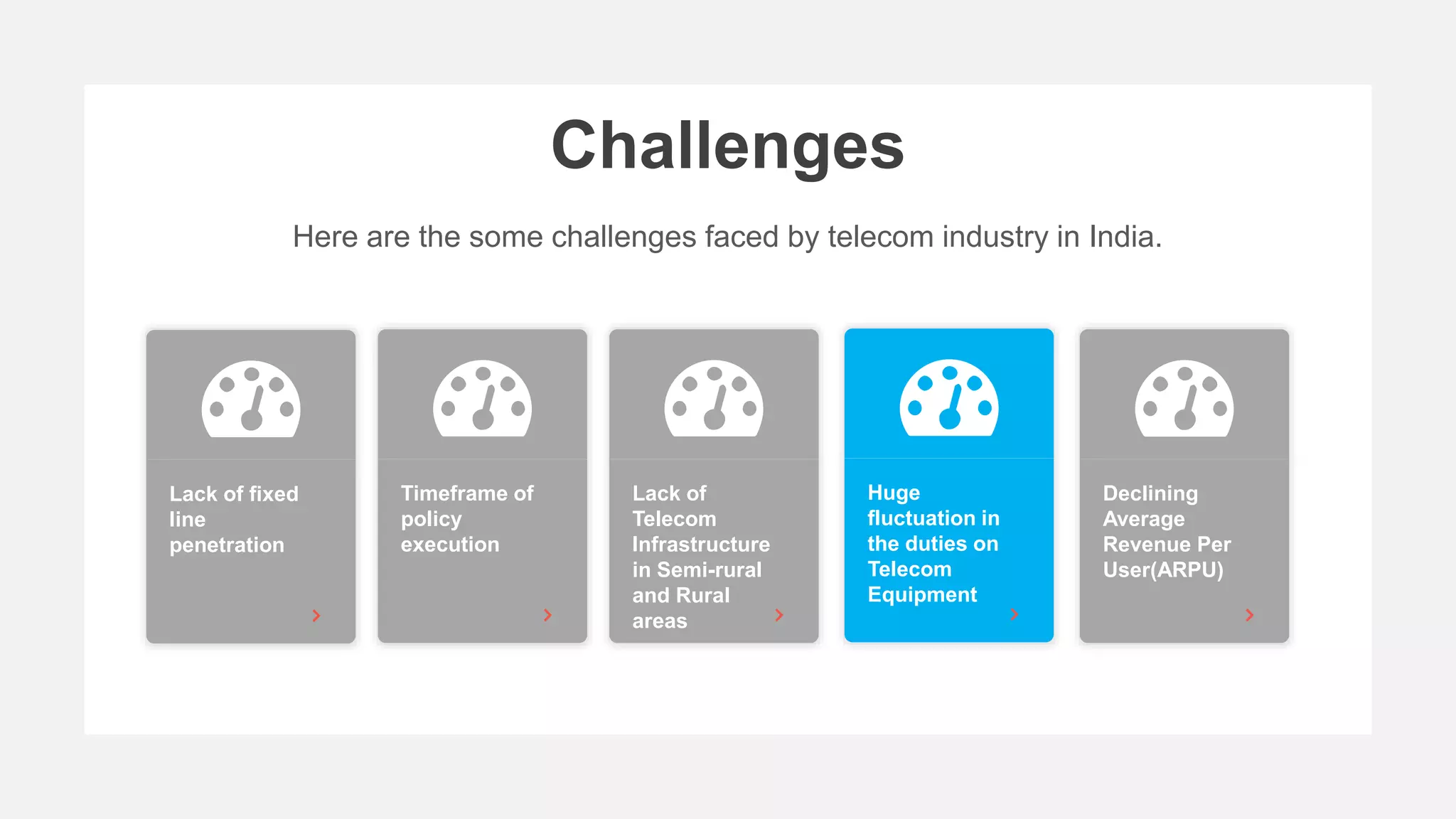 Challenges

Here are the some challenges faced by telecom industry in India.

Lack of fixed line penetration

Timeframe of policy execution

Lack of Telecom Infrastructure in Semi-rural and Rural areas

Huge fluctuation in the duties on Telecom Equipment

Declining Average Revenue Per User(ARPU)